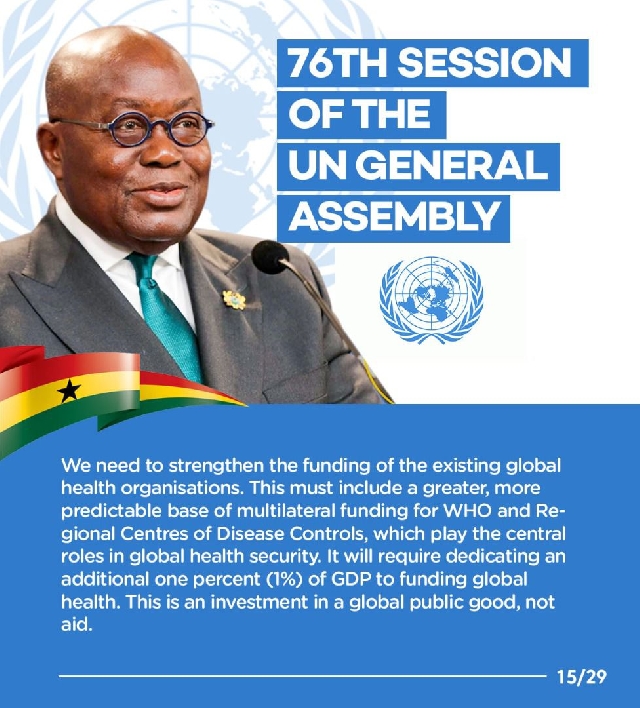 76TH SESSION OF THE UN GENERAL ASSEMBLY

We need to strengthen the funding of the existing global health organisations. This must include a greater, more predictable base of multilateral funding for WHO and Regional Centres of Disease Controls, which play the central roles in global health security. It will require dedicating an additional one percent (1%) of GDP to funding global health. This is an investment in a global public good, not aid.

15/29